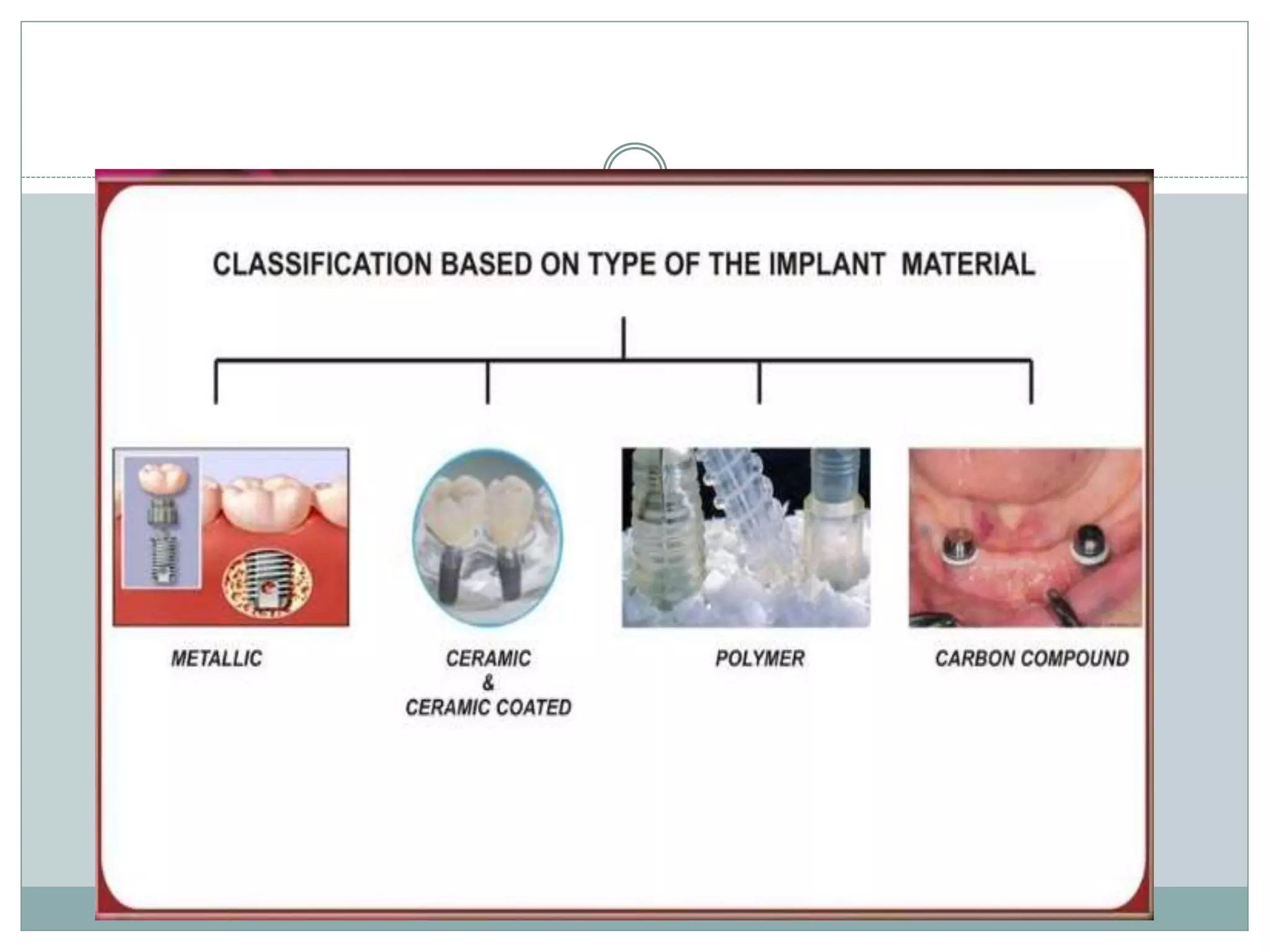 CLASSIFICATION BASED ON TYPE OF THE IMPLANT MATERIAL

METALLIC

CERAMIC
&
CERAMIC COATED

POLYMER

CARBON COMPOUND